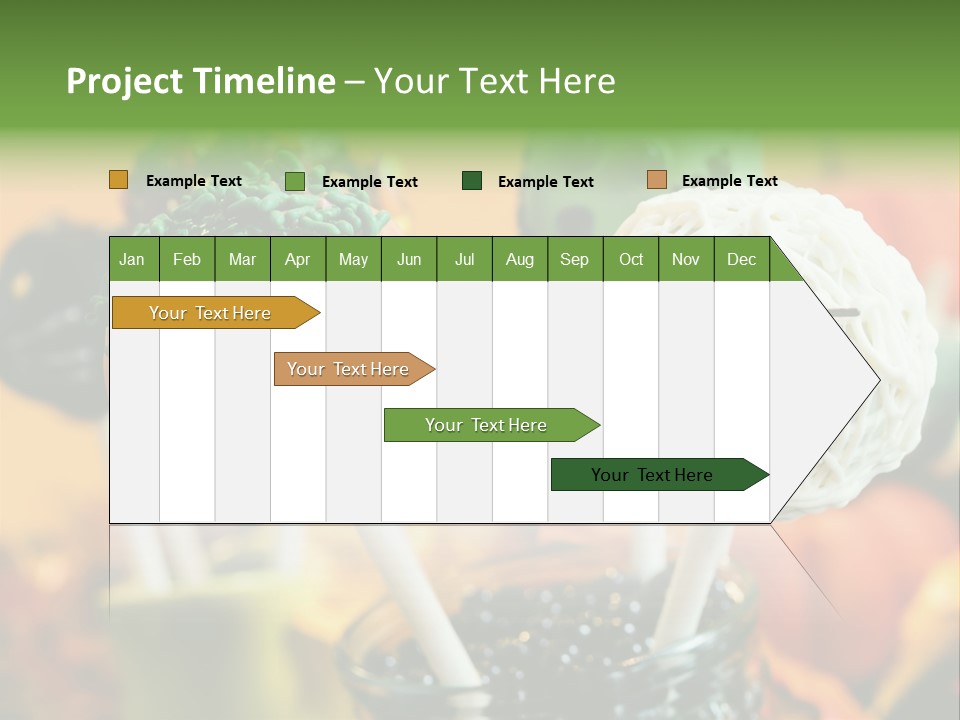 Project Timeline – Your Text Here

Example Text
Example Text
Example Text
Example Text

| Jan | Feb | Mar | Apr | May | Jun | Jul | Aug | Sep | Oct | Nov | Dec |
|---|---|---|---|---|---|---|---|---|---|---|---|

Your Text Here
Your Text Here
Your Text Here
Your Text Here